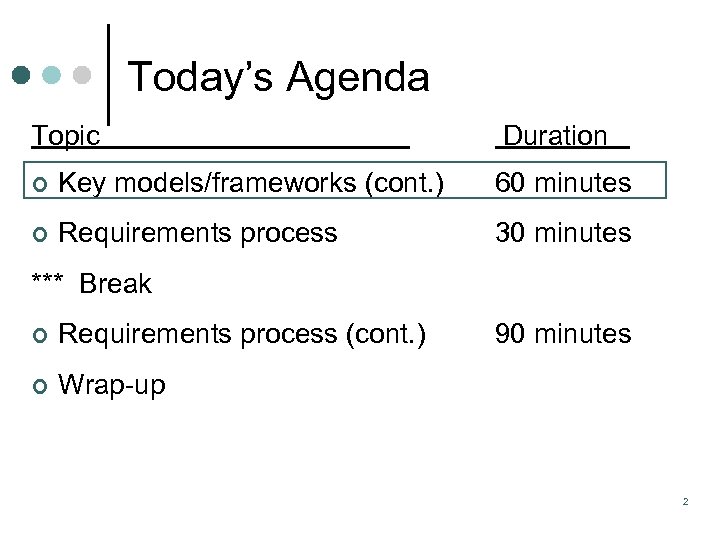 Today's Agenda

| Topic | Duration |
|---|---|
| Key models/frameworks (cont.) | 60 minutes |
| Requirements process | 30 minutes |
| *** Break | |
| Requirements process (cont.) | 90 minutes |
| Wrap-up | |

2